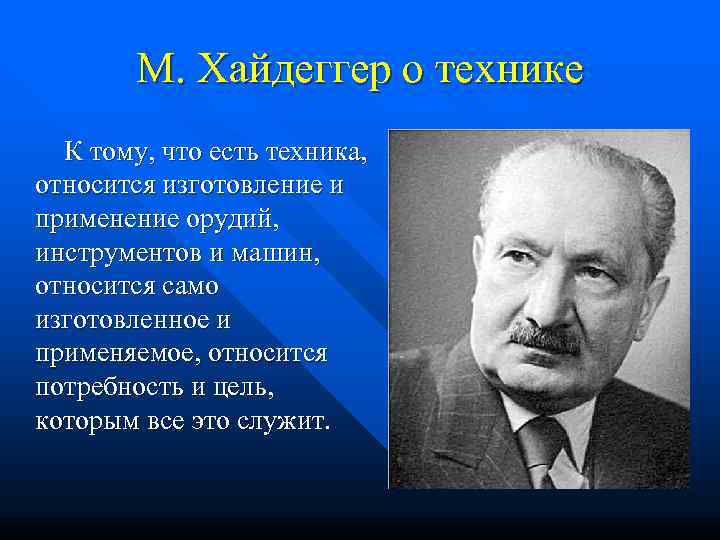 М. Хайдеггер о технике

К тому, что есть техника, относится изготовление и применение орудий, инструментов и машин, относится само изготовленное и применяемое, относится потребность и цель, которым все это служит.